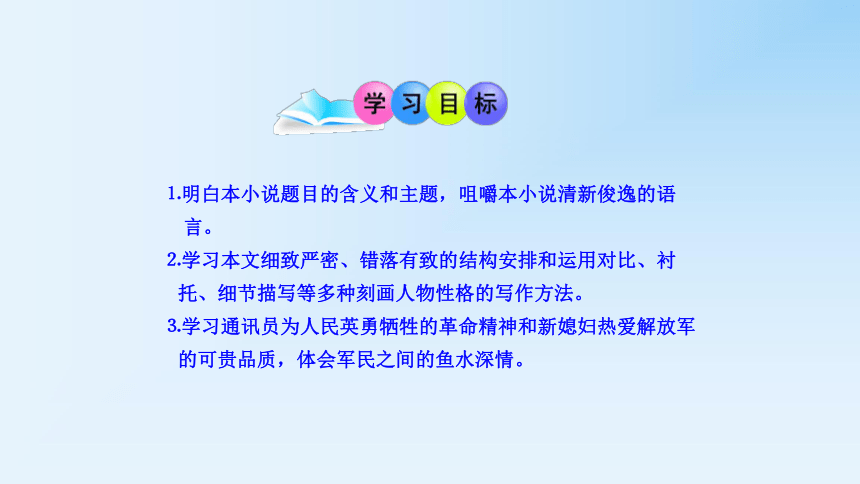 学习目标

1.明白本小说题目的含义和主题，咀嚼本小说清新俊逸的语言。

2.学习本文细致严密、错落有致的结构安排和运用对比、衬托、细节描写等多种刻画人物性格的写作方法。

3.学习通讯员为人民英勇牺牲的革命精神和新媳妇热爱解放军的可贵品质，体会军民之间的鱼水深情。